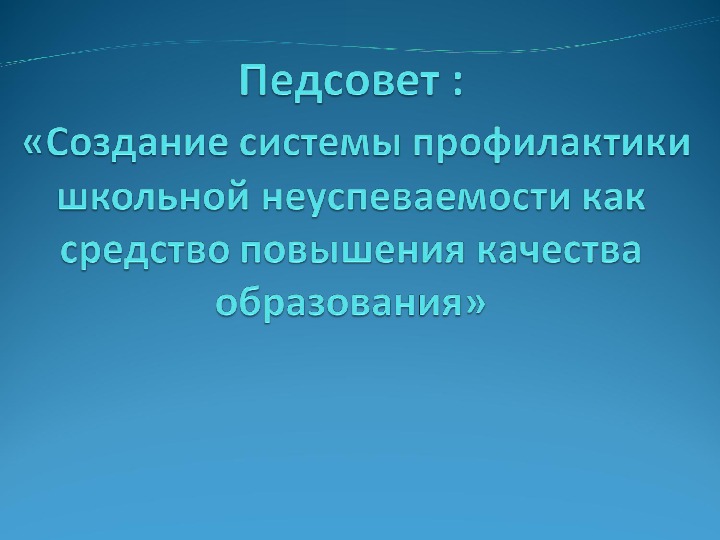 Педсовет :

«Создание системы профилактики школьной неуспеваемости как средство повышения качества образования»